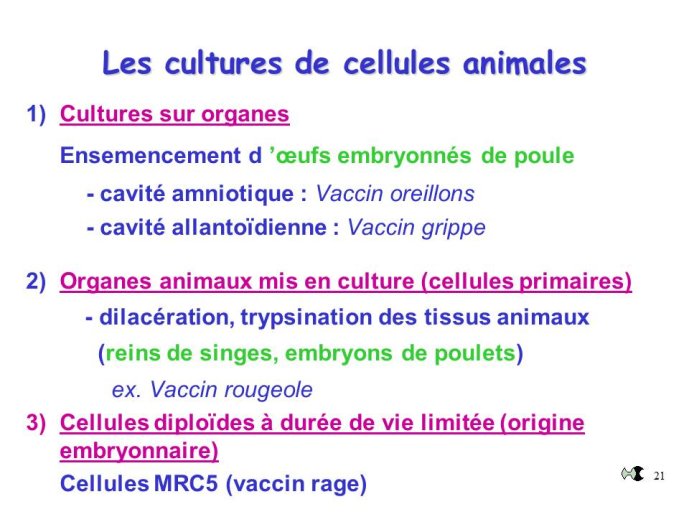 Les cultures de cellules animales

1) Cultures sur organes

Ensemencement d ’œufs embryonnés de poule

- cavité amniotique : Vaccin oreillons

- cavité allantoïdienne : Vaccin grippe

2) Organes animaux mis en culture (cellules primaires)

- dilacération, trypsination des tissus animaux

(reins de singes, embryons de poulets)

ex. Vaccin rougeole

3) Cellules diploïdes à durée de vie limitée (origine embryonnaire)

Cellules MRC5 (vaccin rage)

21